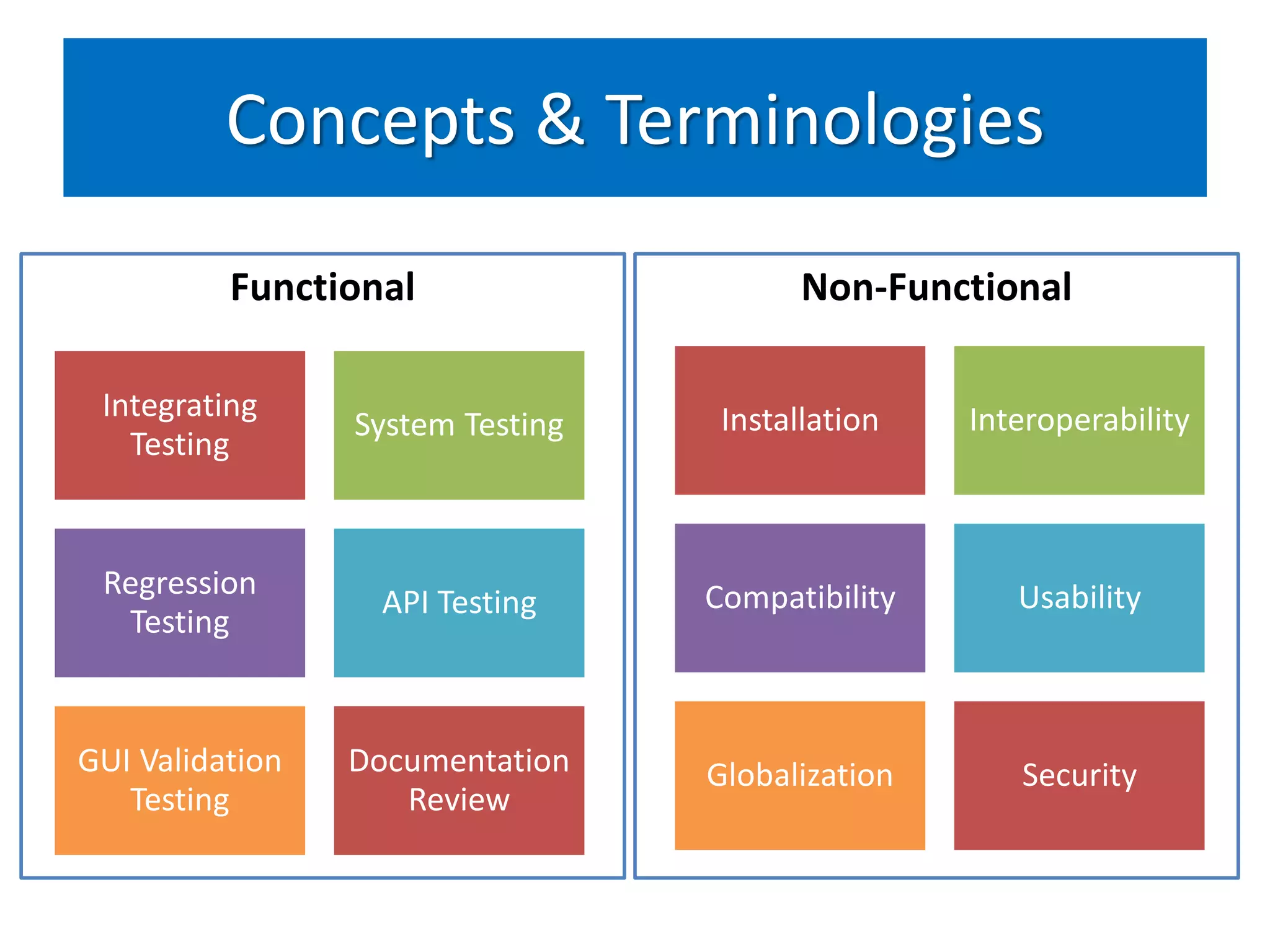 Concepts & Terminologies

Functional

Integrating Testing

System Testing

Regression Testing

API Testing

GUI Validation Testing

Documentation Review

Non-Functional

Installation

Interoperability

Compatibility

Usability

Globalization

Security